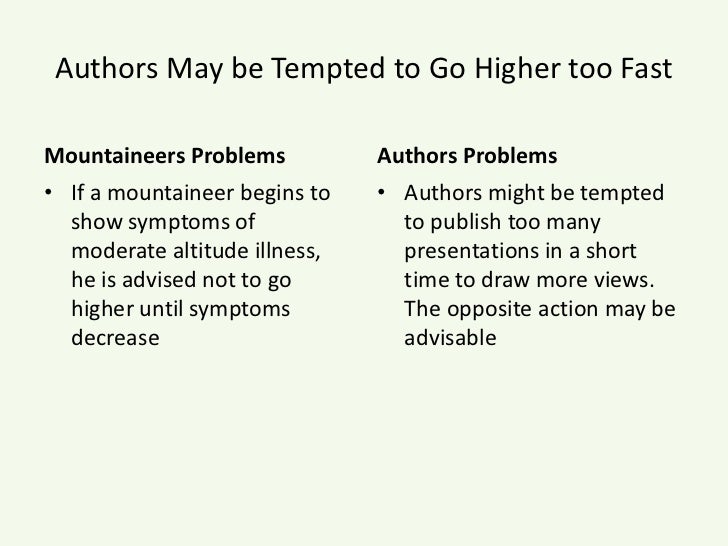 Authors May be Tempted to Go Higher too Fast

Mountaineers Problems

• If a mountaineer begins to show symptoms of moderate altitude illness, he is advised not to go higher until symptoms decrease

Authors Problems

• Authors might be tempted to publish too many presentations in a short time to draw more views. The opposite action may be advisable